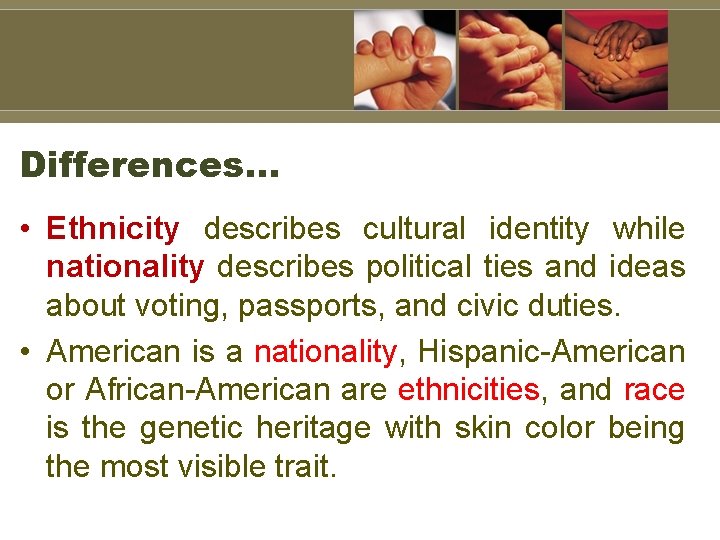 Differences…

• Ethnicity describes cultural identity while nationality describes political ties and ideas about voting, passports, and civic duties.

• American is a nationality, Hispanic-American or African-American are ethnicities, and race is the genetic heritage with skin color being the most visible trait.